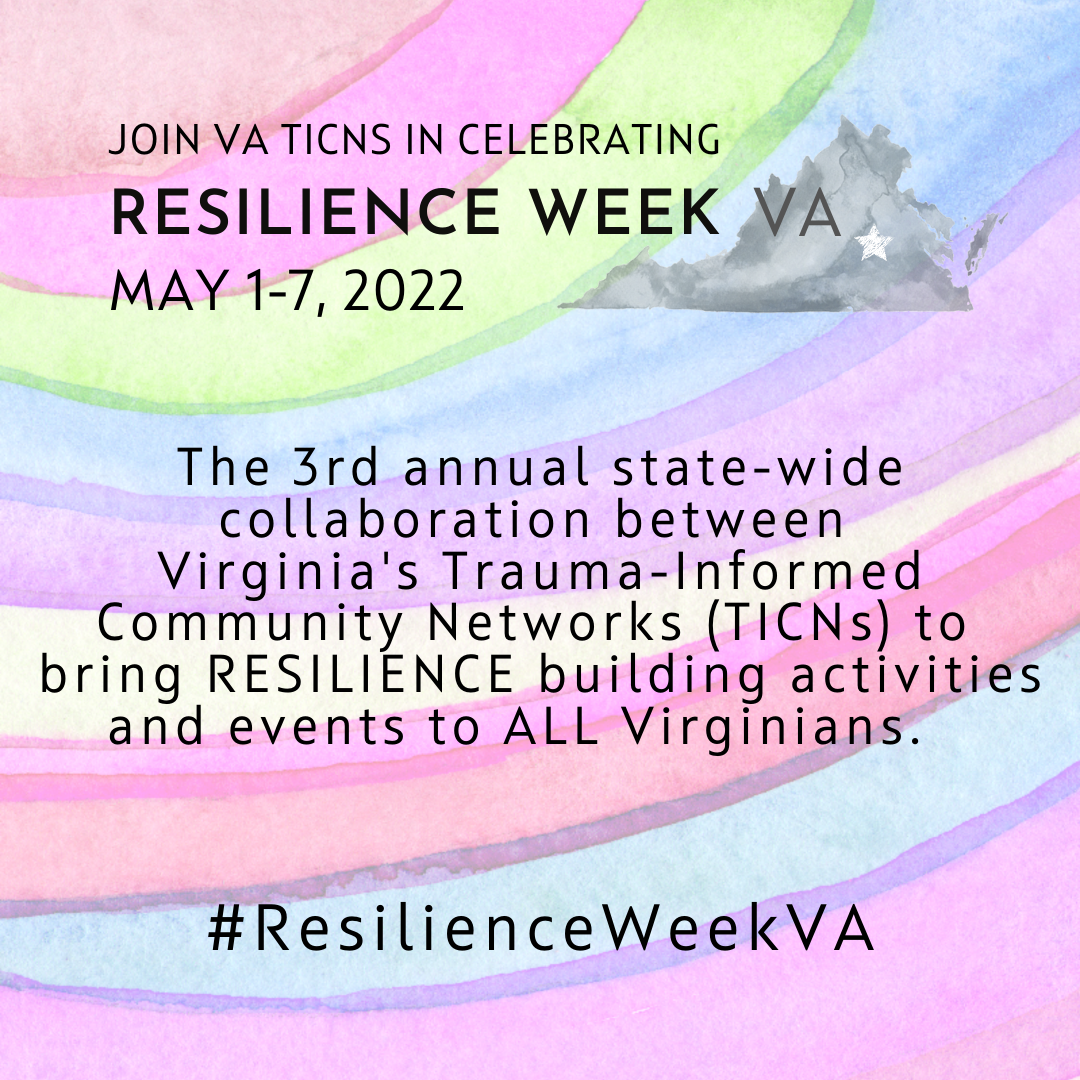 JOIN VA TICNS IN CELEBRATING
RESILIENCE WEEK VA
MAY 1-7, 2022

The 3rd annual state-wide collaboration between Virginia's Trauma-Informed Community Networks (TICNs) to bring RESILIENCE building activities and events to ALL Virginians.

#ResilienceWeekVA